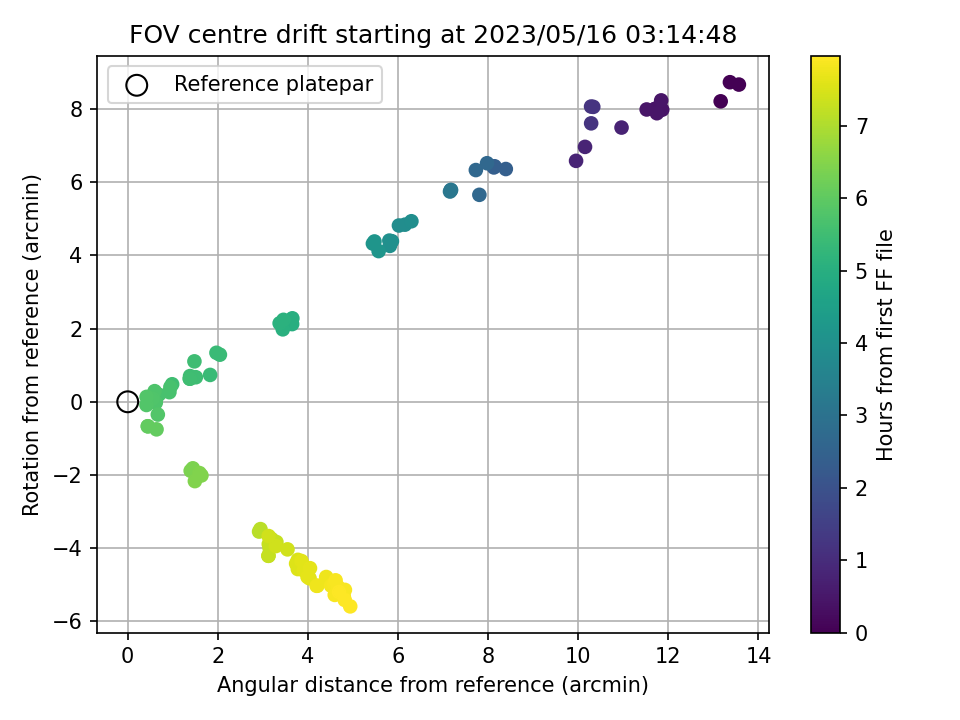 FOV centre drift starting at 2023/05/16 03:14:48

Reference platepar

Rotation from reference (arcmin)

8
6
4
2
0
−2
−4
−6

0 2 4 6 8 10 12 14

Angular distance from reference (arcmin)

Hours from first FF file

7
6
5
4
3
2
1
0